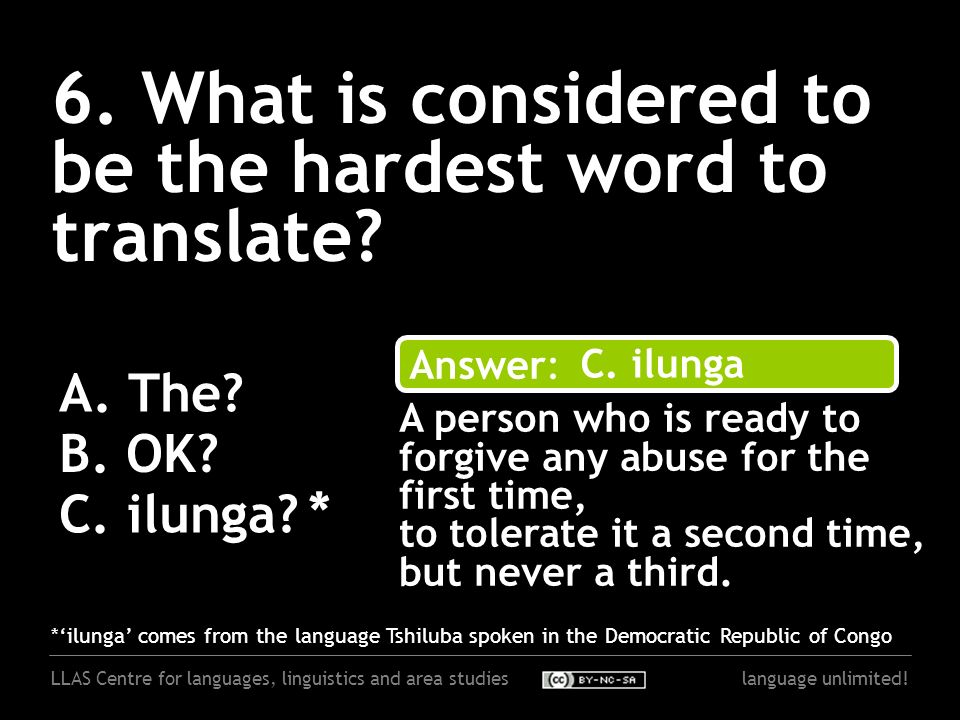 6. What is considered to be the hardest word to translate?

A. The?
B. OK?
C. ilunga?*

Answer: C. ilunga

A person who is ready to forgive any abuse for the first time,
to tolerate it a second time,
but never a third.

*'ilunga' comes from the language Tshiluba spoken in the Democratic Republic of Congo

LLAS Centre for languages, linguistics and area studies

BY-NC-SA

language unlimited!